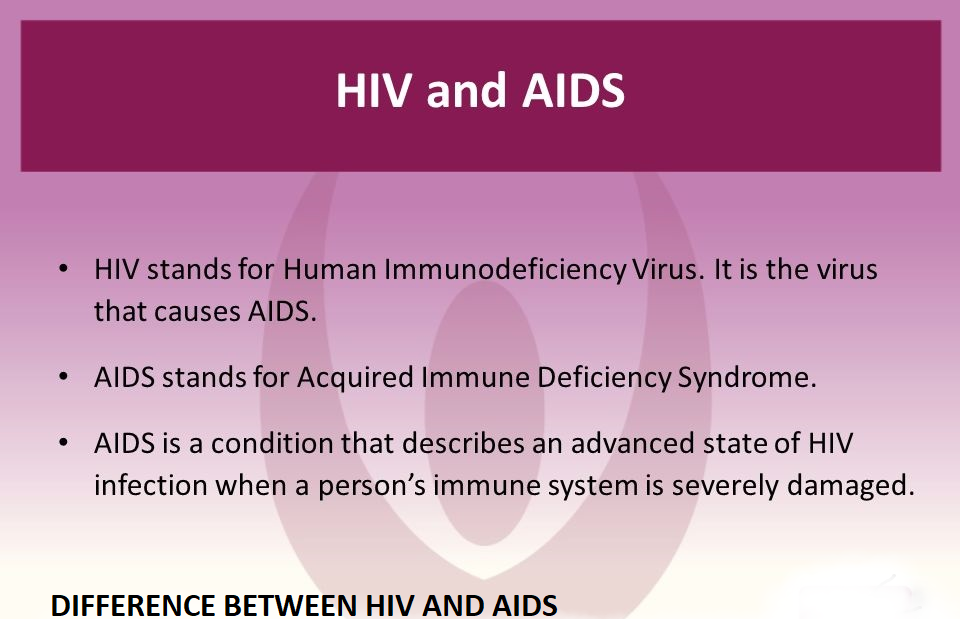 HIV and AIDS

• HIV stands for Human Immunodeficiency Virus. It is the virus that causes AIDS.

• AIDS stands for Acquired Immune Deficiency Syndrome.

• AIDS is a condition that describes an advanced state of HIV infection when a person's immune system is severely damaged.

DIFFERENCE BETWEEN HIV AND AIDS